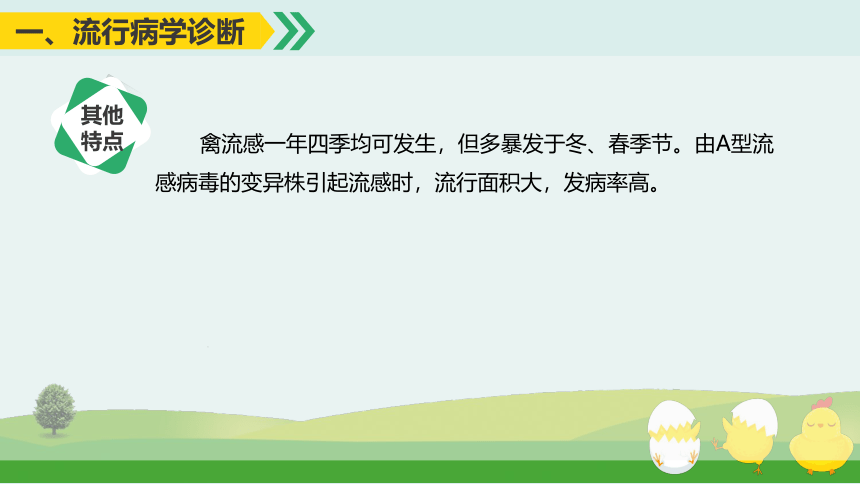 一、流行病学诊断

其他特点

禽流感一年四季均可发生，但多暴发于冬、春季节。由A型流感病毒的变异株引起流感时，流行面积大，发病率高。